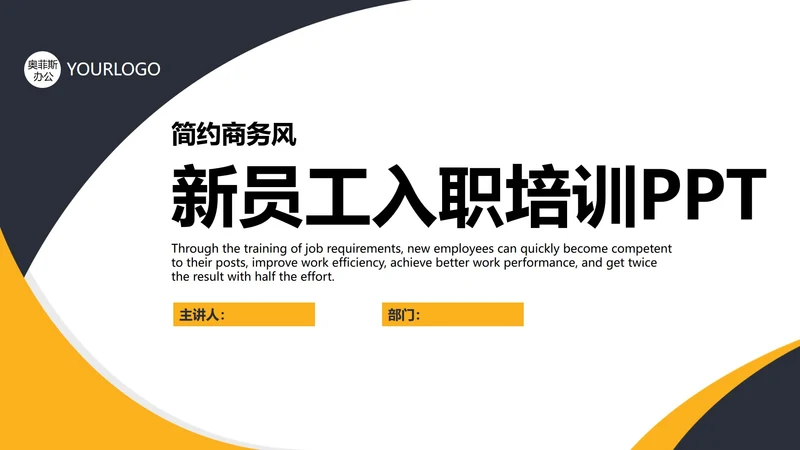 奥菲斯办公 YOURLOGO

简约商务风

新员工入职培训PPT

Through the training of job requirements, new employees can quickly become competent to their posts, improve work efficiency, achieve better work performance, and get twice the result with half the effort.

主讲人：

部门：